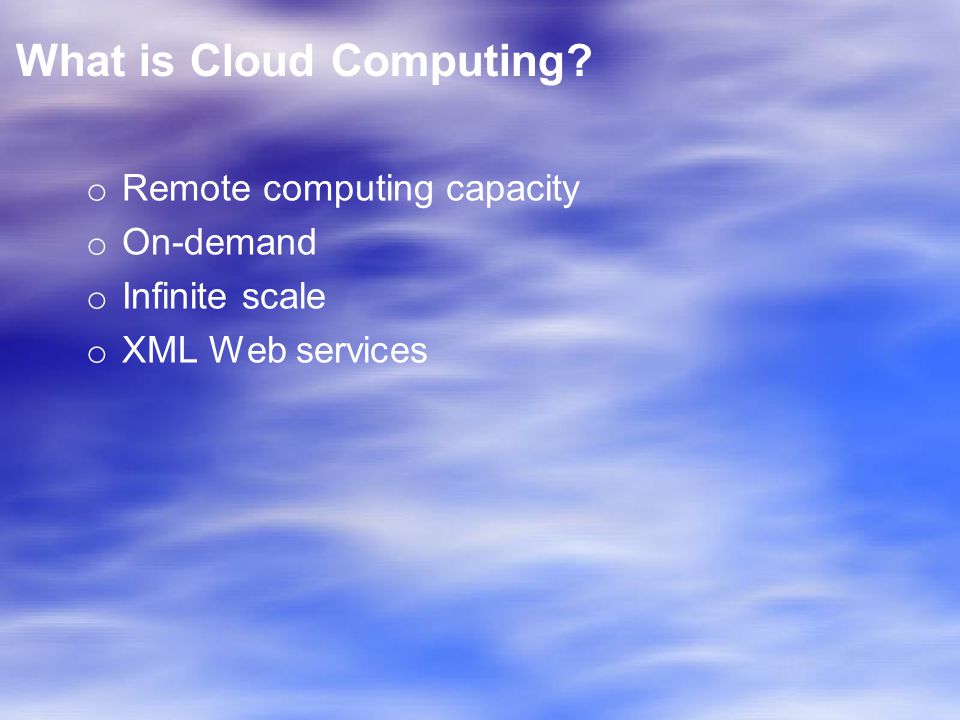 What is Cloud Computing?

o Remote computing capacity
o On-demand
o Infinite scale
o XML Web services